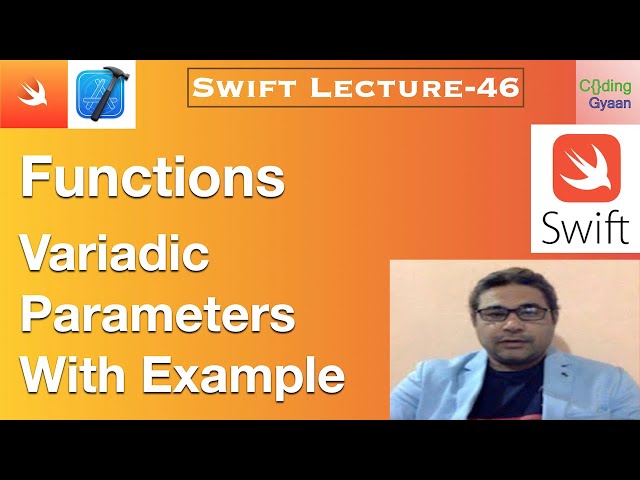 Swift Lecture-46

C{}ding
Gyaan

Functions

Variadic Parameters With Example

Swift